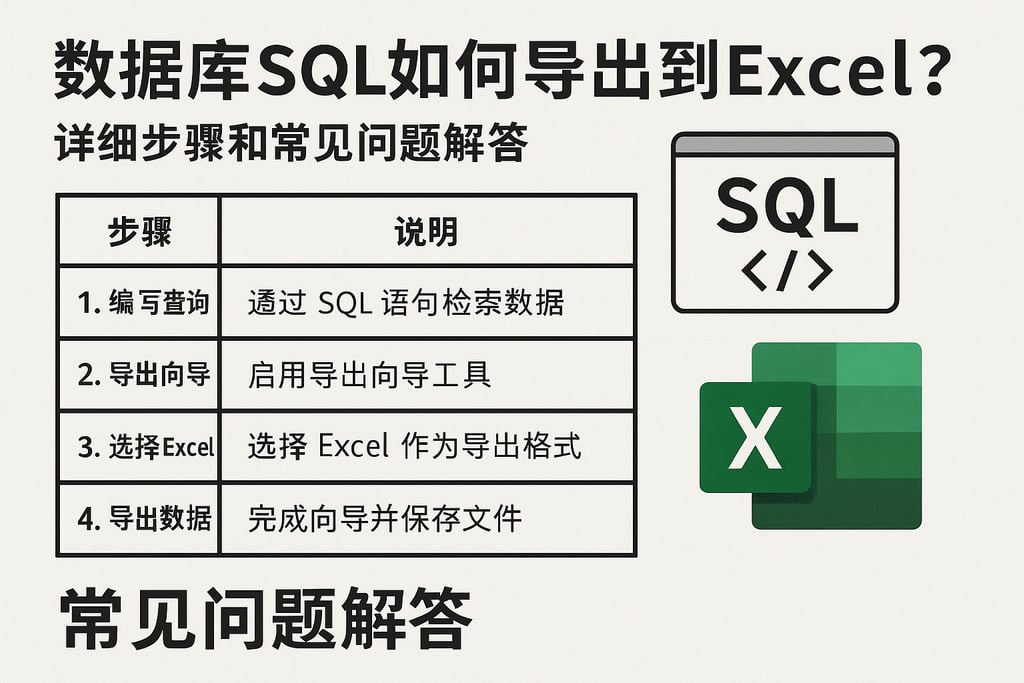 数据库SQL如何导出到Excel?

详细步骤和常见问题解答

| 步骤 | 说明 |
|---|---|
| 1. 编写查询 | 通过 SQL 语句检索数据 |
| 2. 导出向导 | 启用导出向导工具 |
| 3. 选择Excel | 选择 Excel 作为导出格式 |
| 4. 导出数据 | 完成向导并保存文件 |

SQL
</>

X

常见问题解答